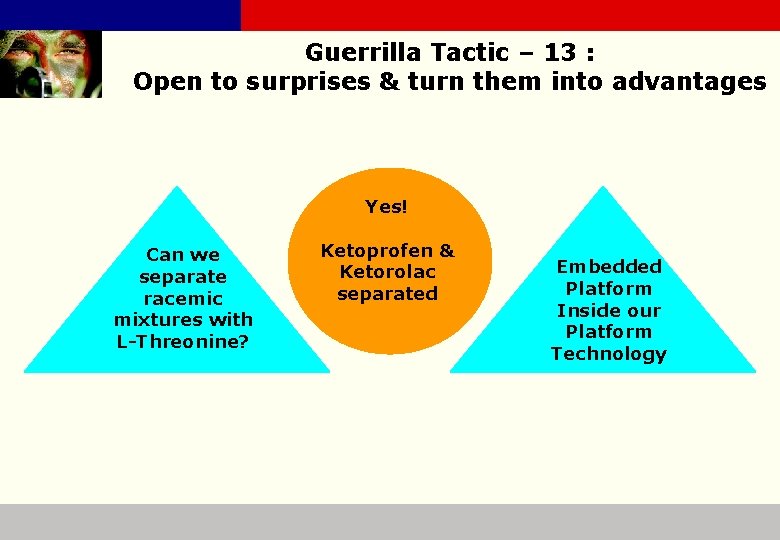 Guerrilla Tactic – 13 :
Open to surprises & turn them into advantages

Can we separate racemic mixtures with L-Threonine?

Yes!

Ketoprofen & Ketorolac separated

Embedded Platform Inside our Platform Technology